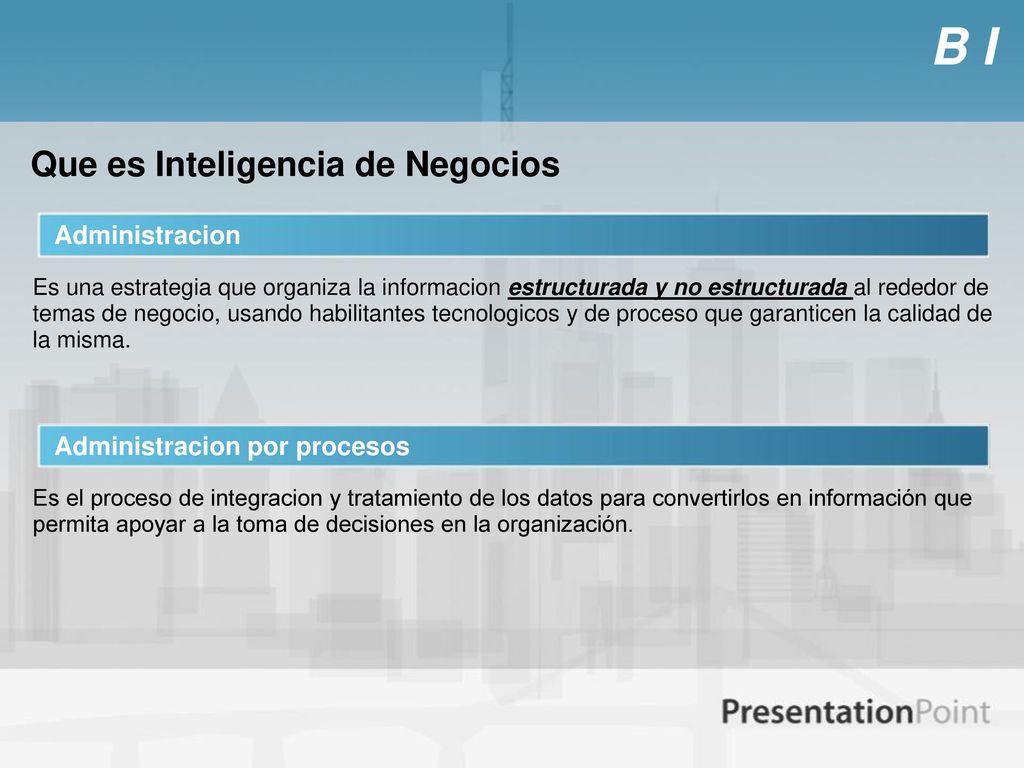 B I

Que es Inteligencia de Negocios

Administracion

Es una estrategia que organiza la informacion estructurada y no estructurada al rededor de temas de negocio, usando habilitantes tecnologicos y de proceso que garanticen la calidad de la misma.

Administracion por procesos

Es el proceso de integracion y tratamiento de los datos para convertirlos en información que permita apoyar a la toma de decisiones en la organización.

PresentationPoint